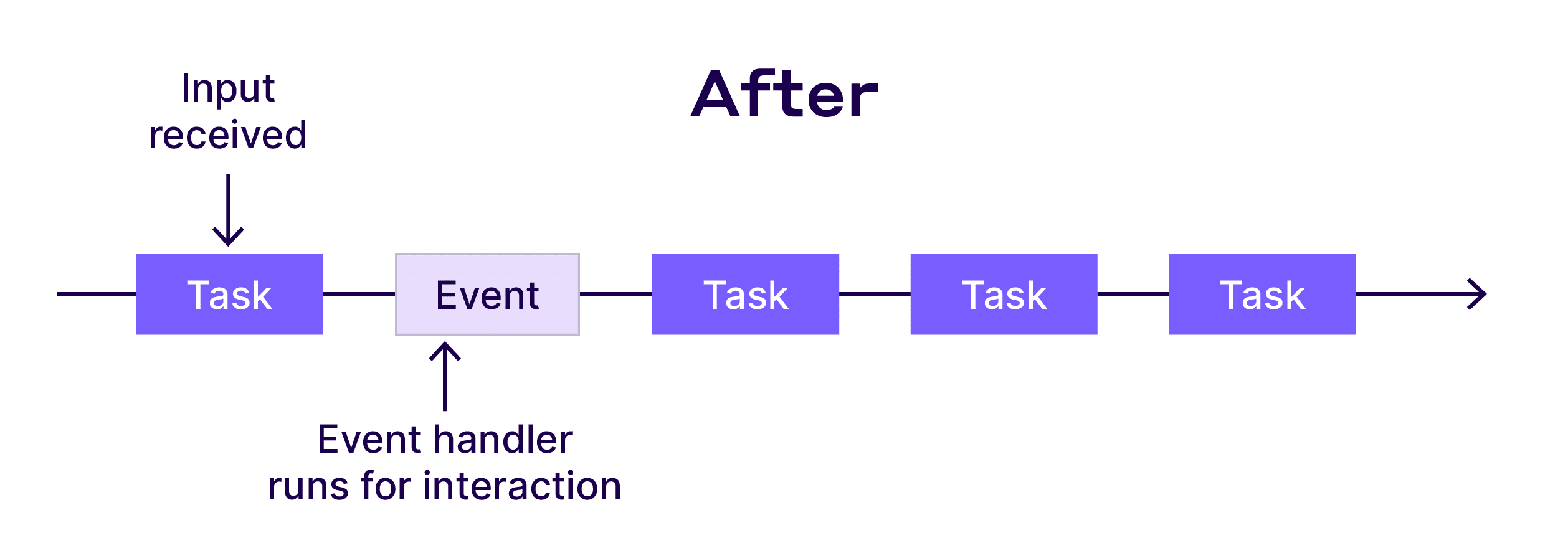 After

Input received

Task

Event

Task

Task

Task

Event handler runs for interaction